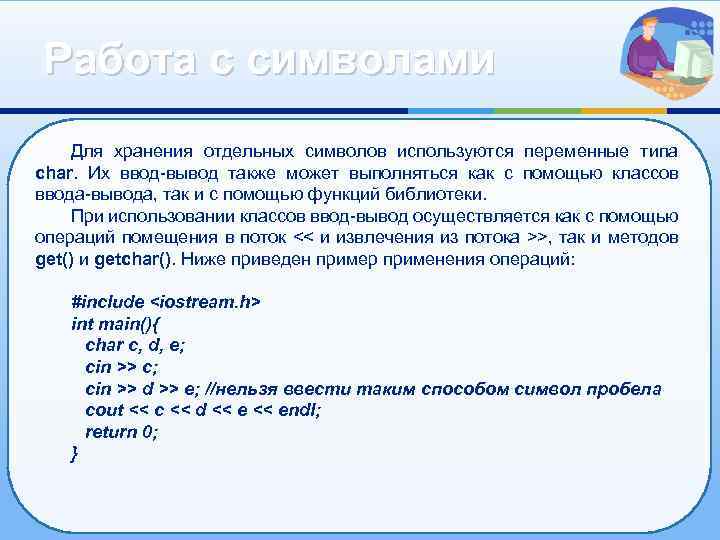 Работа с символами

Для хранения отдельных символов используются переменные типа char. Их ввод-вывод также может выполняться как с помощью классов ввода-вывода, так и с помощью функций библиотеки.

При использовании классов ввод-вывод осуществляется как с помощью операций помещения в поток << и извлечения из потока >>, так и методов get() и getchar(). Ниже приведен пример применения операций:

#include <iostream.h>
int main(){
char c, d, e;
cin >> c;
cin >> d >> e; //нельзя ввести таким способом символ пробела
cout << c << d << e << endl;
return 0;
}